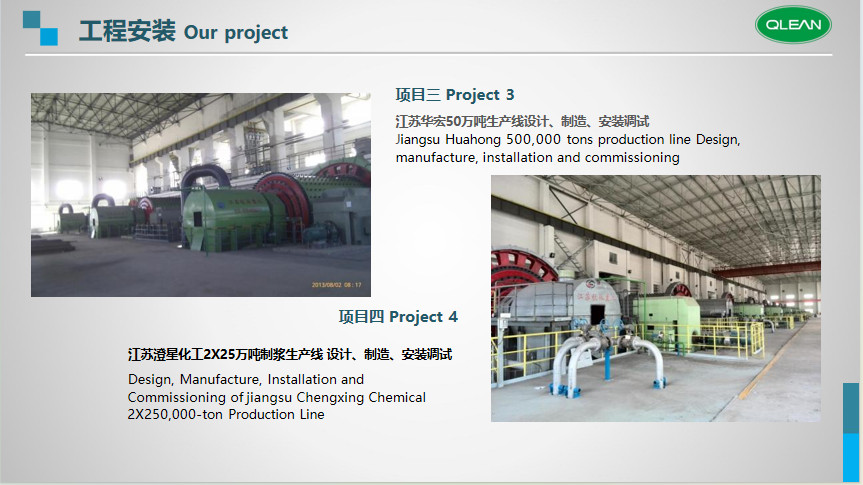 工程安装 Our project

QLEAN

2013/08/02 08:17

项目三 Project 3

江苏华宏50万吨生产线设计、制造、安装调试
Jiangsu Huahong 500,000 tons production line Design, manufacture, installation and commissioning

项目四 Project 4

江苏澄星化工2X25万吨制浆生产线 设计、制造、安装调试

Design, Manufacture, Installation and Commissioning of jiangsu Chengxing Chemical 2X250,000-ton Production Line